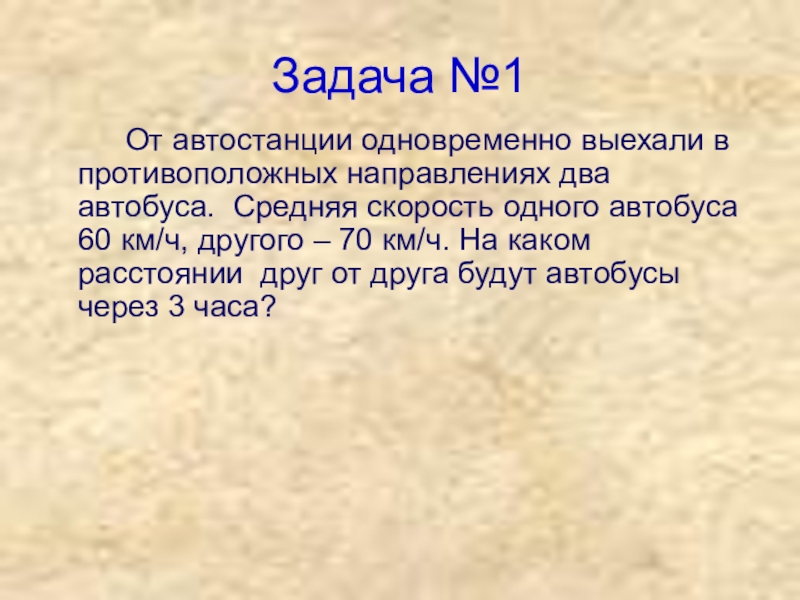 Задача №1

От автостанции одновременно выехали в противоположных направлениях два автобуса. Средняя скорость одного автобуса 60 км/ч, другого – 70 км/ч. На каком расстоянии друг от друга будут автобусы через 3 часа?